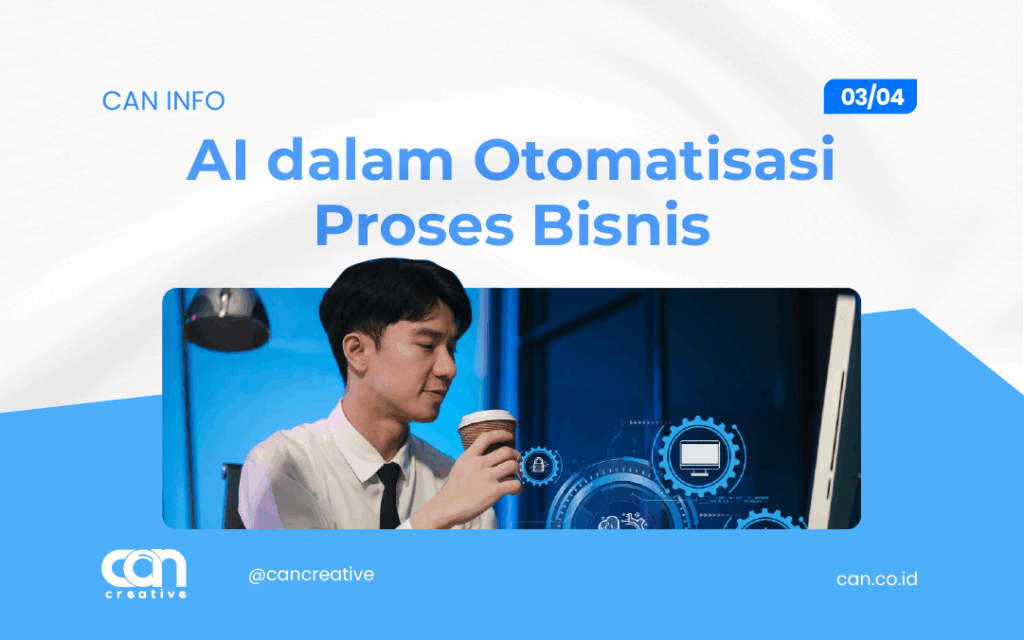 CAN INFO

03/04

AI dalam Otomatisasi Proses Bisnis

can creative

@cancreative

can.co.id